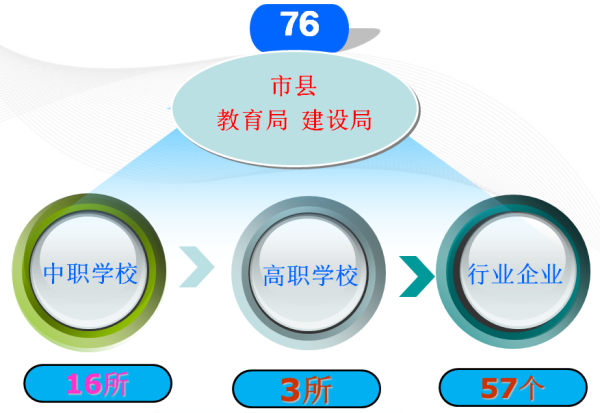 76

市县
教育局 建设局

中职学校

高职学校

行业企业

16所

3所

57个